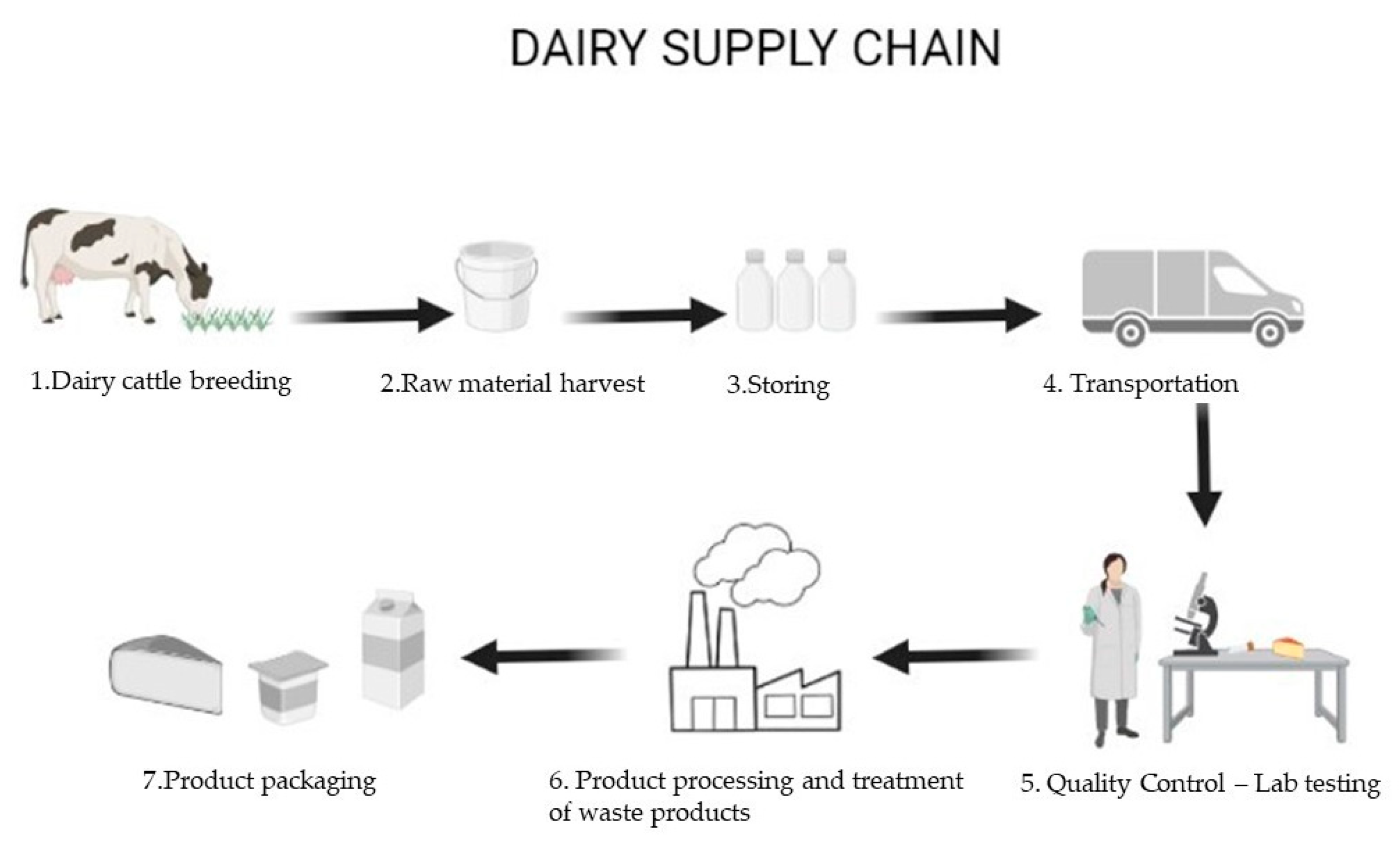 DAIRY SUPPLY CHAIN

1.Dairy cattle breeding

2.Raw material harvest

3.Storing

4. Transportation

5. Quality Control – Lab testing

6. Product processing and treatment of waste products

7.Product packaging